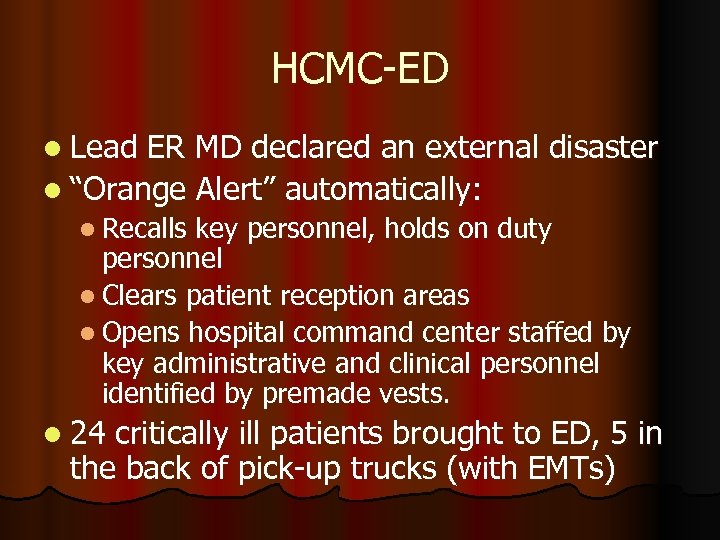 HCMC-ED

- Lead ER MD declared an external disaster
- “Orange Alert” automatically:
  - Recalls key personnel, holds on duty personnel
  - Clears patient reception areas
  - Opens hospital command center staffed by key administrative and clinical personnel identified by premade vests.
- 24 critically ill patients brought to ED, 5 in the back of pick-up trucks (with EMTs)